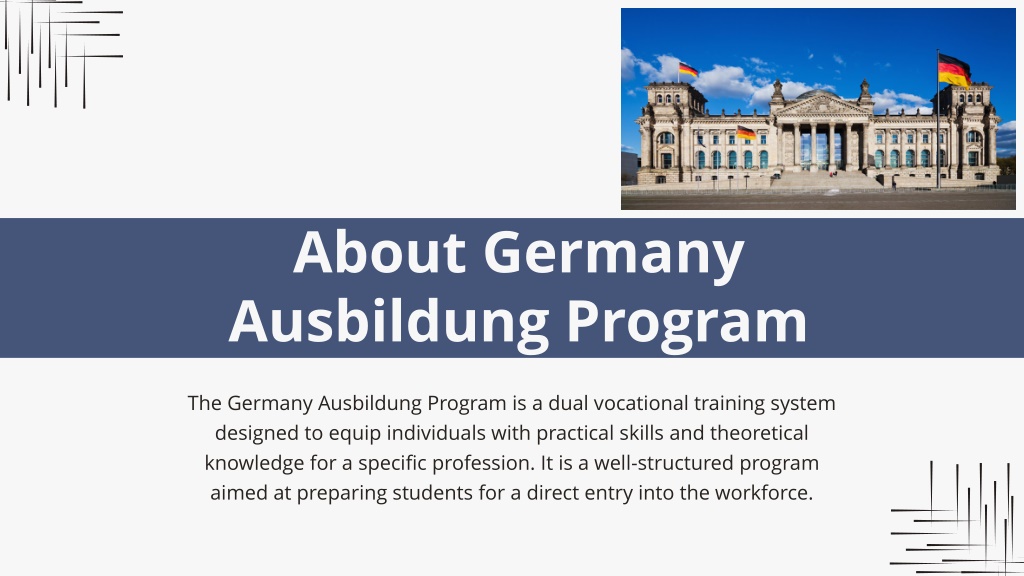 About Germany Ausbildung Program

The Germany Ausbildung Program is a dual vocational training system designed to equip individuals with practical skills and theoretical knowledge for a specific profession. It is a well-structured program aimed at preparing students for a direct entry into the workforce.